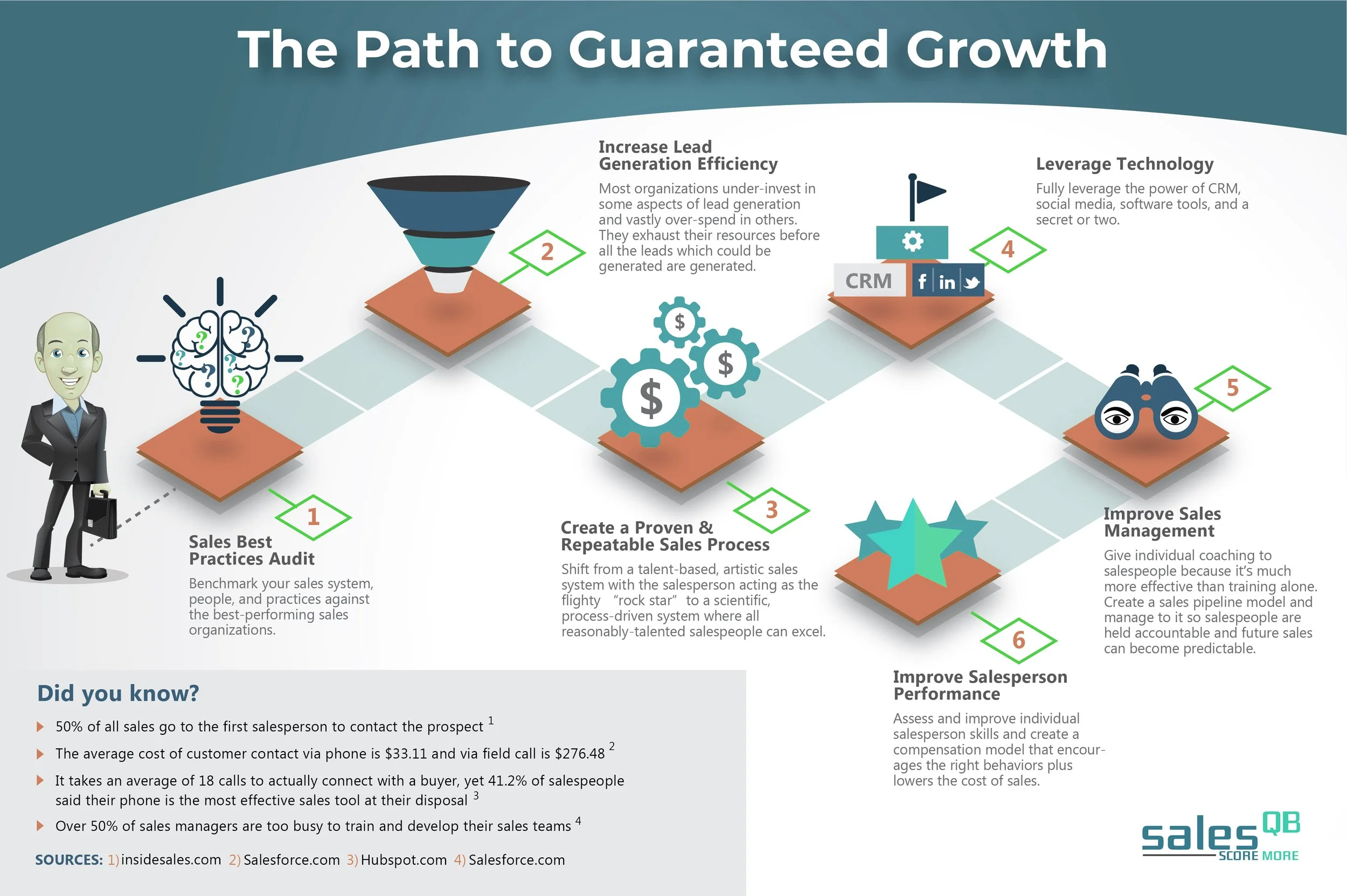 The Path to Guaranteed Growth

1

Sales Best Practices Audit

Benchmark your sales system, people, and practices against the best-performing sales organizations.

2

Increase Lead Generation Efficiency

Most organizations under-invest in some aspects of lead generation and vastly over-spend in others. They exhaust their resources before all the leads which could be generated are generated.

$

$

$

3

Create a Proven & Repeatable Sales Process

Shift from a talent-based, artistic sales system with the salesperson acting as the flighty "rock star" to a scientific, process-driven system where all reasonably-talented salespeople can excel.

CRM

f in

4

Leverage Technology

Fully leverage the power of CRM, social media, software tools, and a secret or two.

5

Improve Sales Management

Give individual coaching to salespeople because it's much more effective than training alone. Create a sales pipeline model and manage to it so salespeople are held accountable and future sales can become predictable.

6

Improve Salesperson Performance

Assess and improve individual salesperson skills and create a compensation model that encourages the right behaviors plus lowers the cost of sales.

Did you know?

50% of all sales go to the first salesperson to contact the prospect $^1$

The average cost of customer contact via phone is \$33.11 and via field call is \$276.48 $^2$

It takes an average of 18 calls to actually connect with a buyer, yet 41.2% of salespeople said their phone is the most effective sales tool at their disposal $^3$

Over 50% of sales managers are too busy to train and develop their sales teams $^4$

SOURCES: 1) insidesales.com 2) Salesforce.com 3) Hubspot.com 4) Salesforce.com

sales QB SCORE MORE